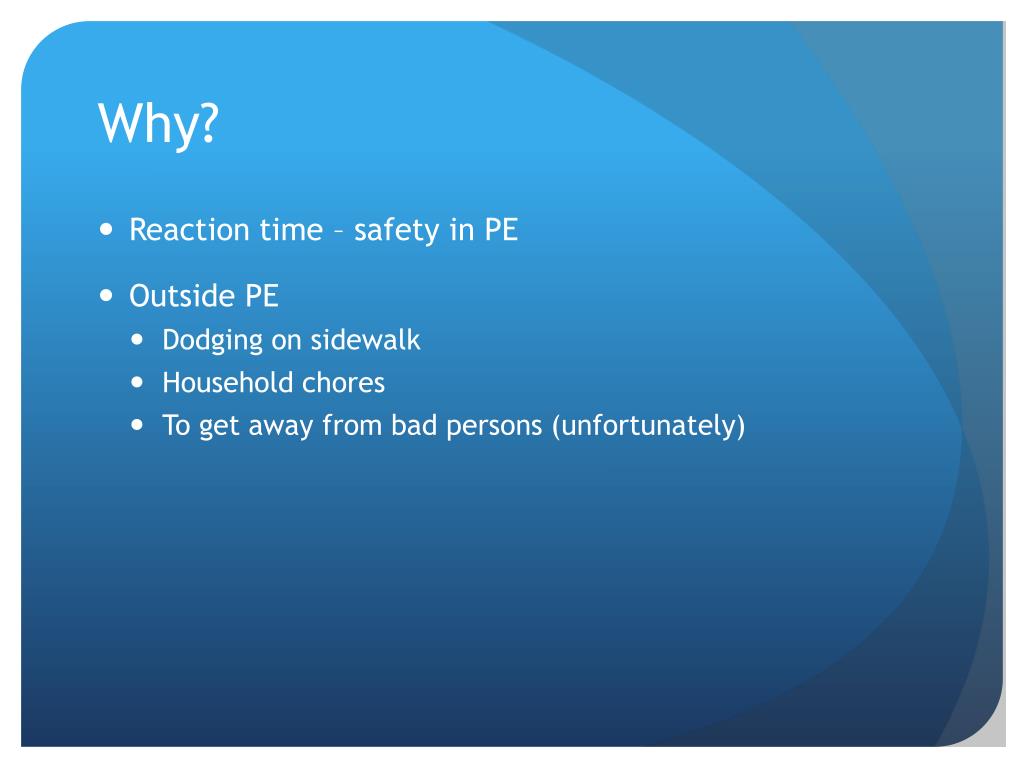 Why?

- Reaction time – safety in PE
- Outside PE
  - Dodging on sidewalk
  - Household chores
  - To get away from bad persons (unfortunately)